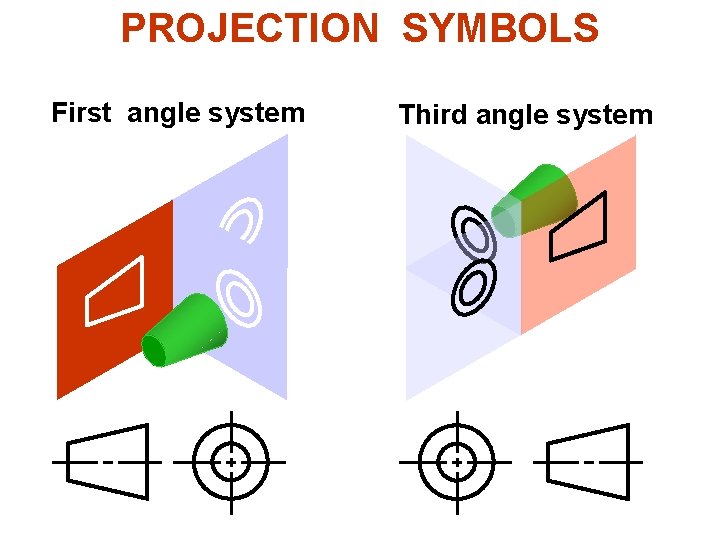 PROJECTION SYMBOLS

First angle system

Third angle system